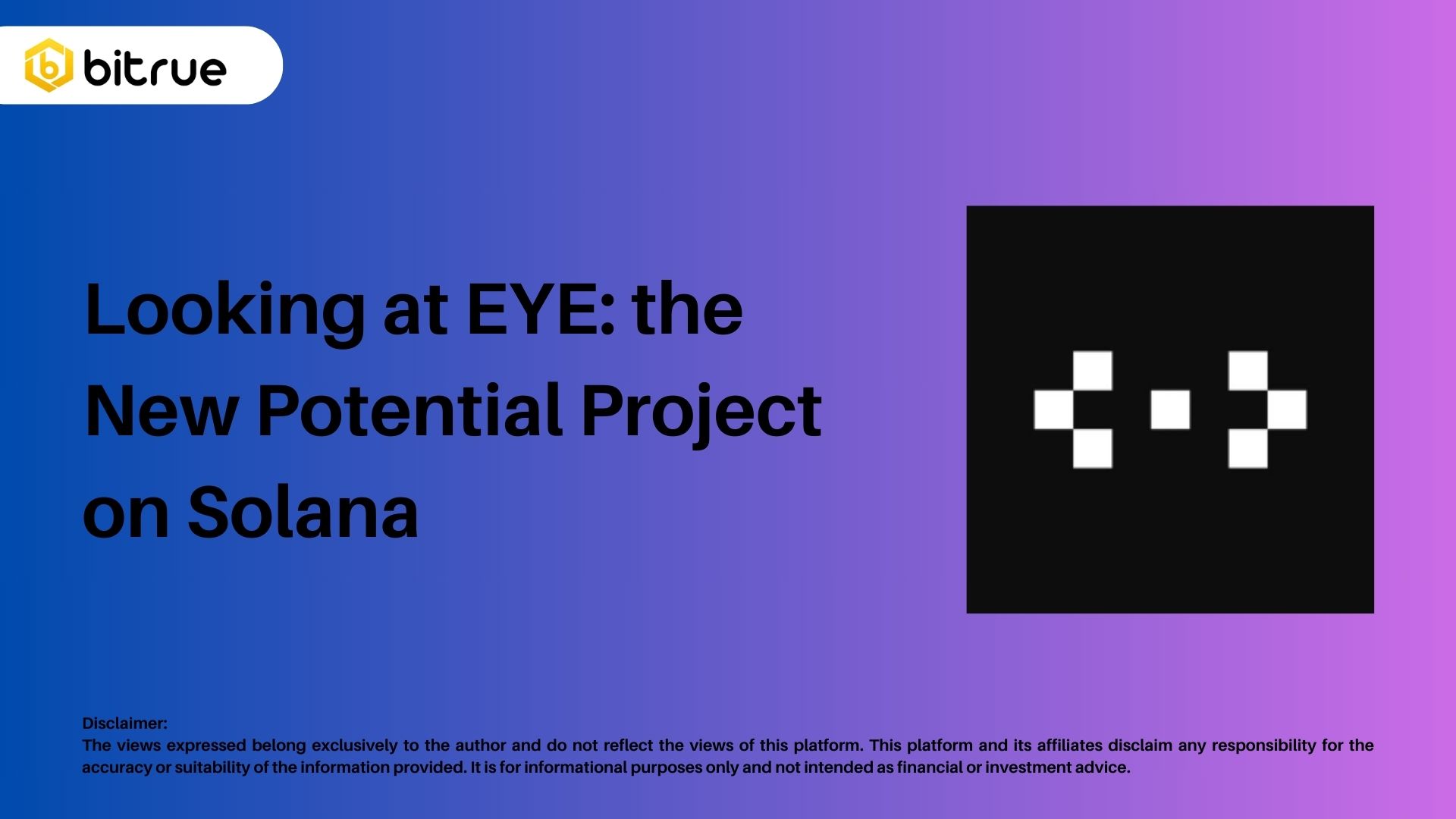 bitrue

Looking at EYE: the New Potential Project on Solana

Disclaimer:
The views expressed belong exclusively to the author and do not reflect the views of this platform. This platform and its affiliates disclaim any responsibility for the accuracy or suitability of the information provided. It is for informational purposes only and not intended as financial or investment advice.